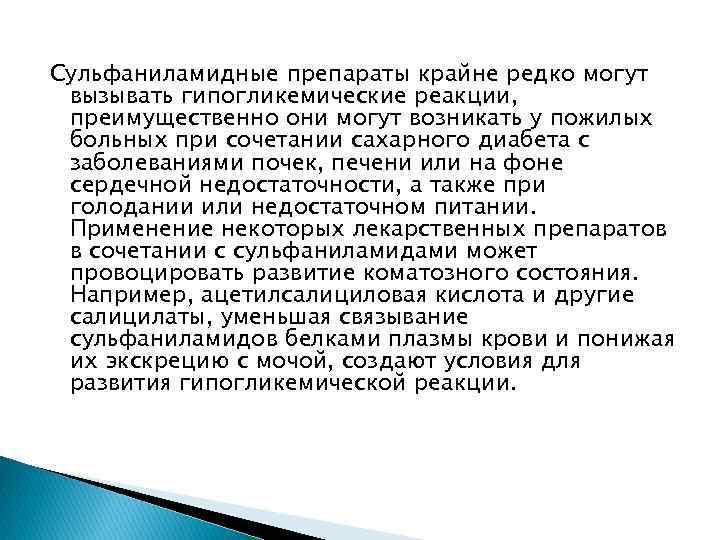 Сульфаниламидные препараты крайне редко могут вызывать гипогликемические реакции, преимущественно они могут возникать у пожилых больных при сочетании сахарного диабета с заболеваниями почек, печени или на фоне сердечной недостаточности, а также при голодании или недостаточном питании. Применение некоторых лекарственных препаратов в сочетании с сульфаниламидами может провоцировать развитие коматозного состояния. Например, ацетилсалициловая кислота и другие салицилаты, уменьшая связывание сульфаниламидов белками плазмы крови и понижая их экскрецию с мочой, создают условия для развития гипогликемической реакции.